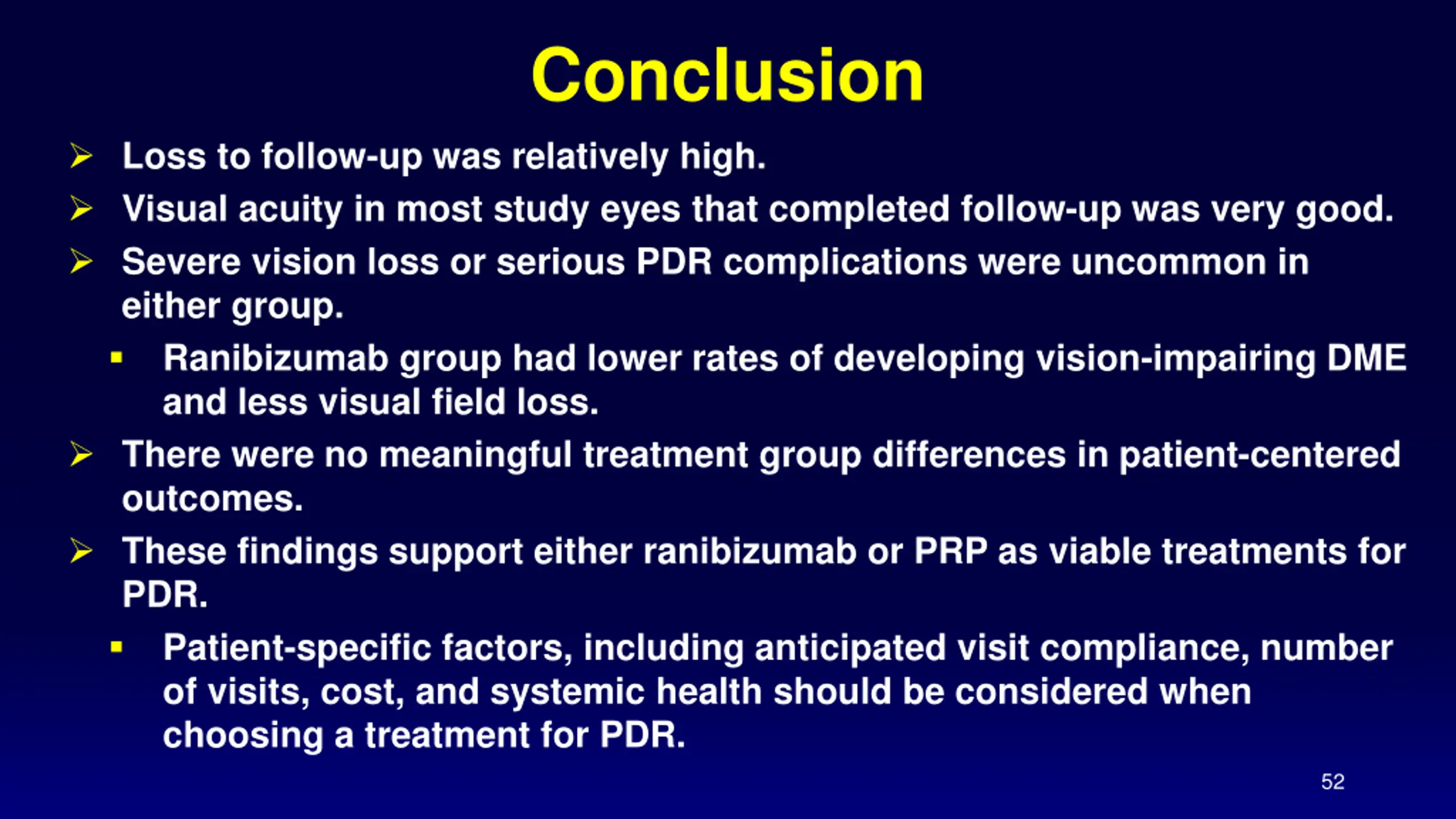 Conclusion

➢ Loss to follow-up was relatively high.

➢ Visual acuity in most study eyes that completed follow-up was very good.

➢ Severe vision loss or serious PDR complications were uncommon in either group.

▪ Ranibizumab group had lower rates of developing vision-impairing DME and less visual field loss.

➢ There were no meaningful treatment group differences in patient-centered outcomes.

➢ These findings support either ranibizumab or PRP as viable treatments for PDR.

▪ Patient-specific factors, including anticipated visit compliance, number of visits, cost, and systemic health should be considered when choosing a treatment for PDR.

52